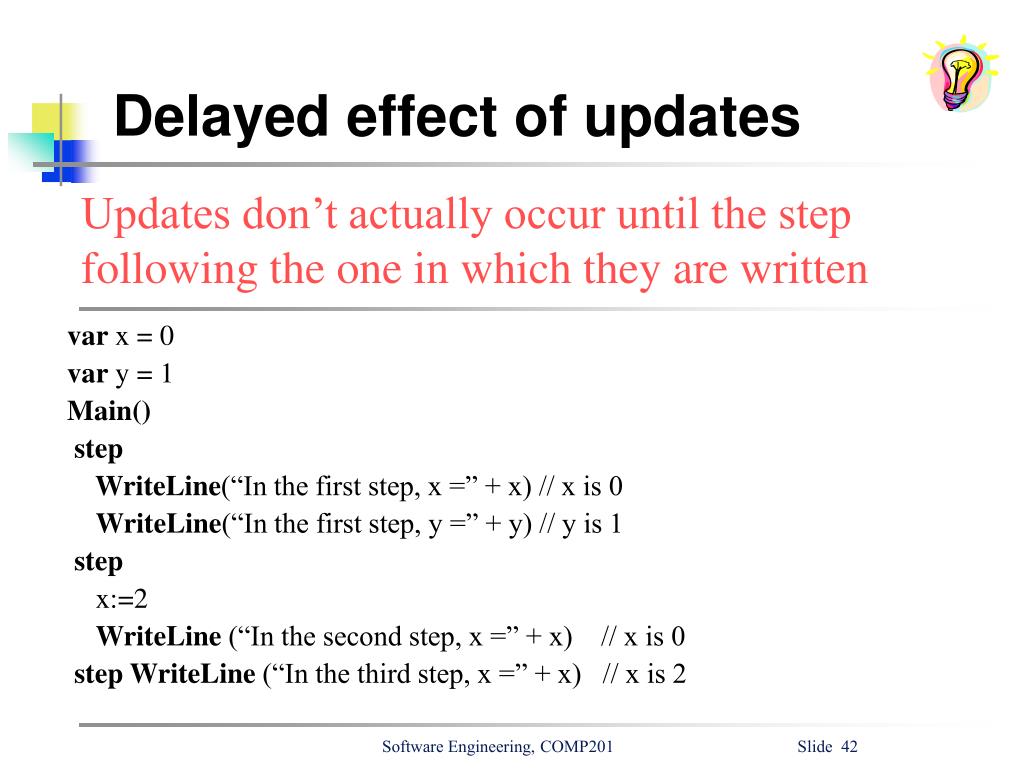 Delayed effect of updates

Updates don’t actually occur until the step following the one in which they are written

var x = 0
var y = 1
Main()
 step
 WriteLine(“In the first step, x =” + x) // x is 0
 WriteLine(“In the first step, y =” + y) // y is 1
 step
 x:=2
 WriteLine (“In the second step, x =” + x) // x is 0
 step WriteLine (“In the third step, x =” + x) // x is 2

Software Engineering, COMP201 Slide 42